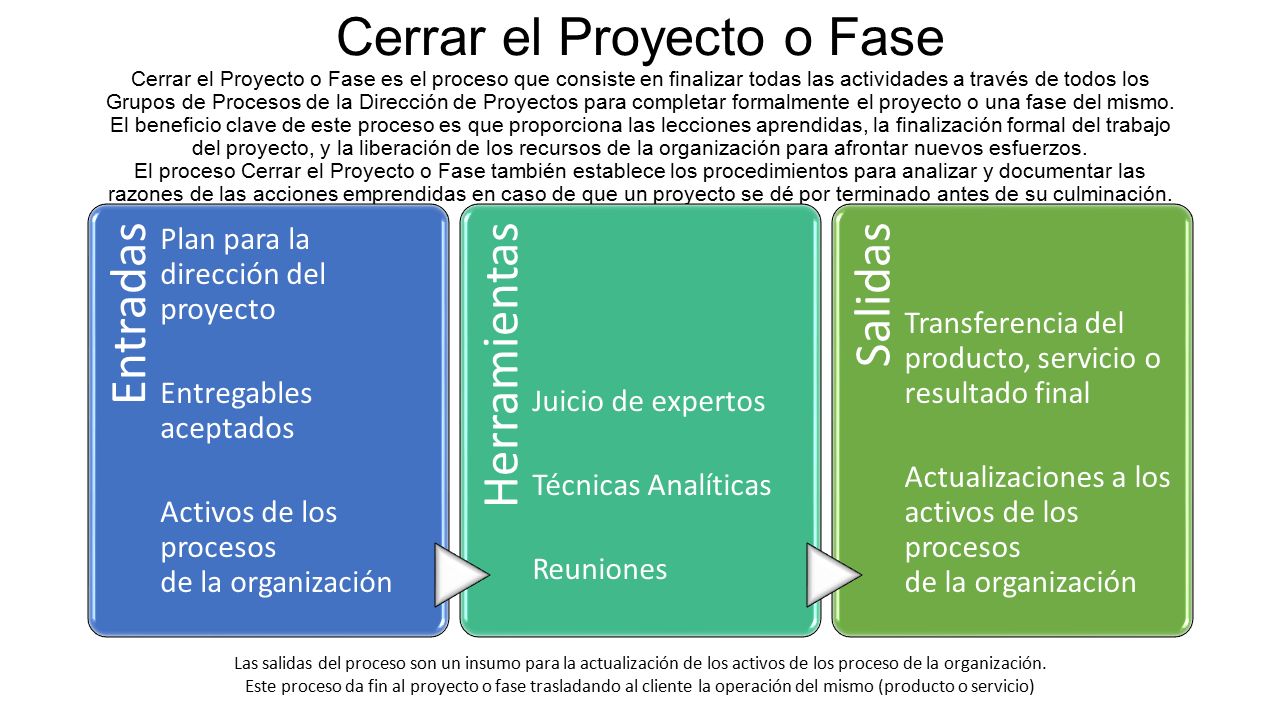 Cerrar el Proyecto o Fase

Cerrar el Proyecto o Fase es el proceso que consiste en finalizar todas las actividades a través de todos los Grupos de Procesos de la Dirección de Proyectos para completar formalmente el proyecto o una fase del mismo. El beneficio clave de este proceso es que proporciona las lecciones aprendidas, la finalización formal del trabajo del proyecto, y la liberación de los recursos de la organización para afrontar nuevos esfuerzos.
El proceso Cerrar el Proyecto o Fase también establece los procedimientos para analizar y documentar las razones de las acciones emprendidas en caso de que un proyecto se dé por terminado antes de su culminación.

Entradas

Plan para la dirección del proyecto

Entregables aceptados

Activos de los procesos de la organización

Herramientas

Juicio de expertos

Técnicas Analíticas

Reuniones

Salidas

Transferencia del producto, servicio o resultado final

Actualizaciones a los activos de los procesos de la organización

Las salidas del proceso son un insumo para la actualización de los activos de los proceso de la organización.
Este proceso da fin al proyecto o fase trasladando al cliente la operación del mismo (producto o servicio)